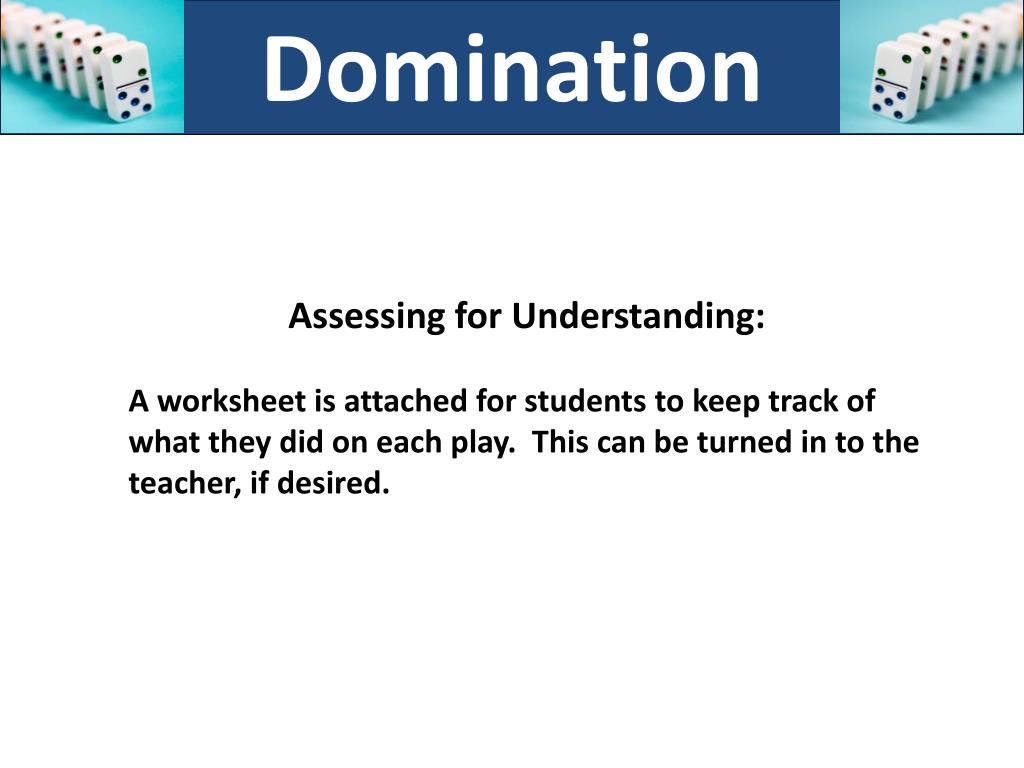 Domination

Assessing for Understanding:

A worksheet is attached for students to keep track of what they did on each play. This can be turned in to the teacher, if desired.